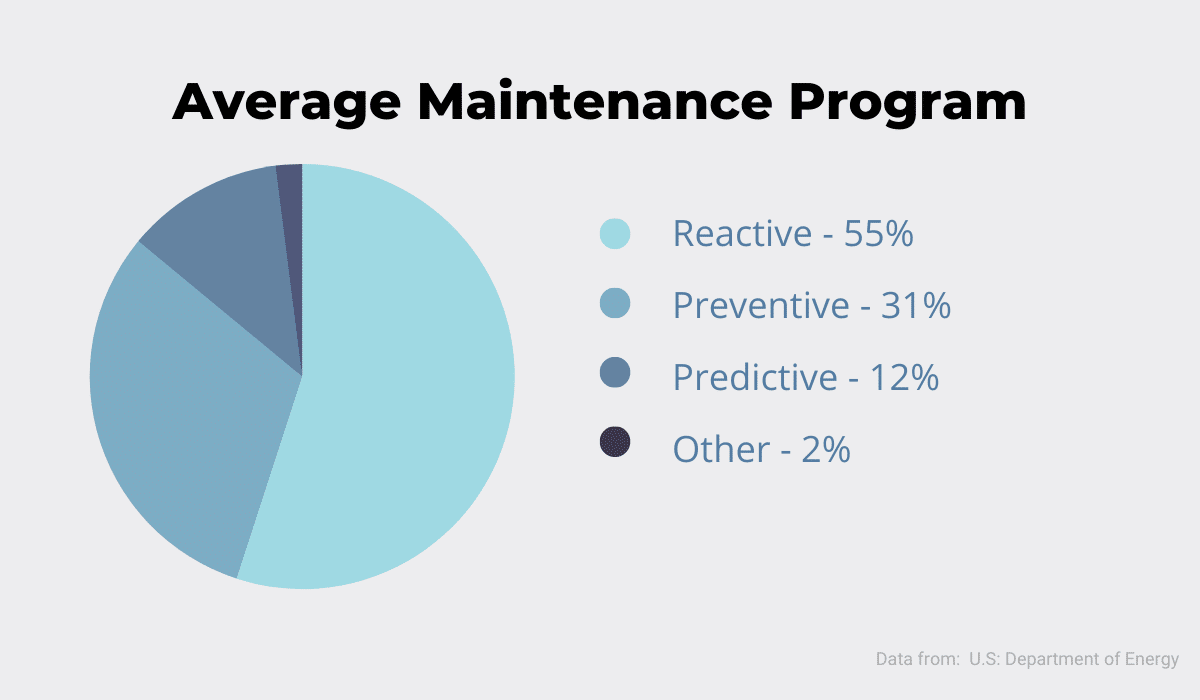 Average Maintenance Program

Reactive - 55%

Preventive - 31%

Predictive - 12%

Other - 2%

Data from: U.S: Department of Energy